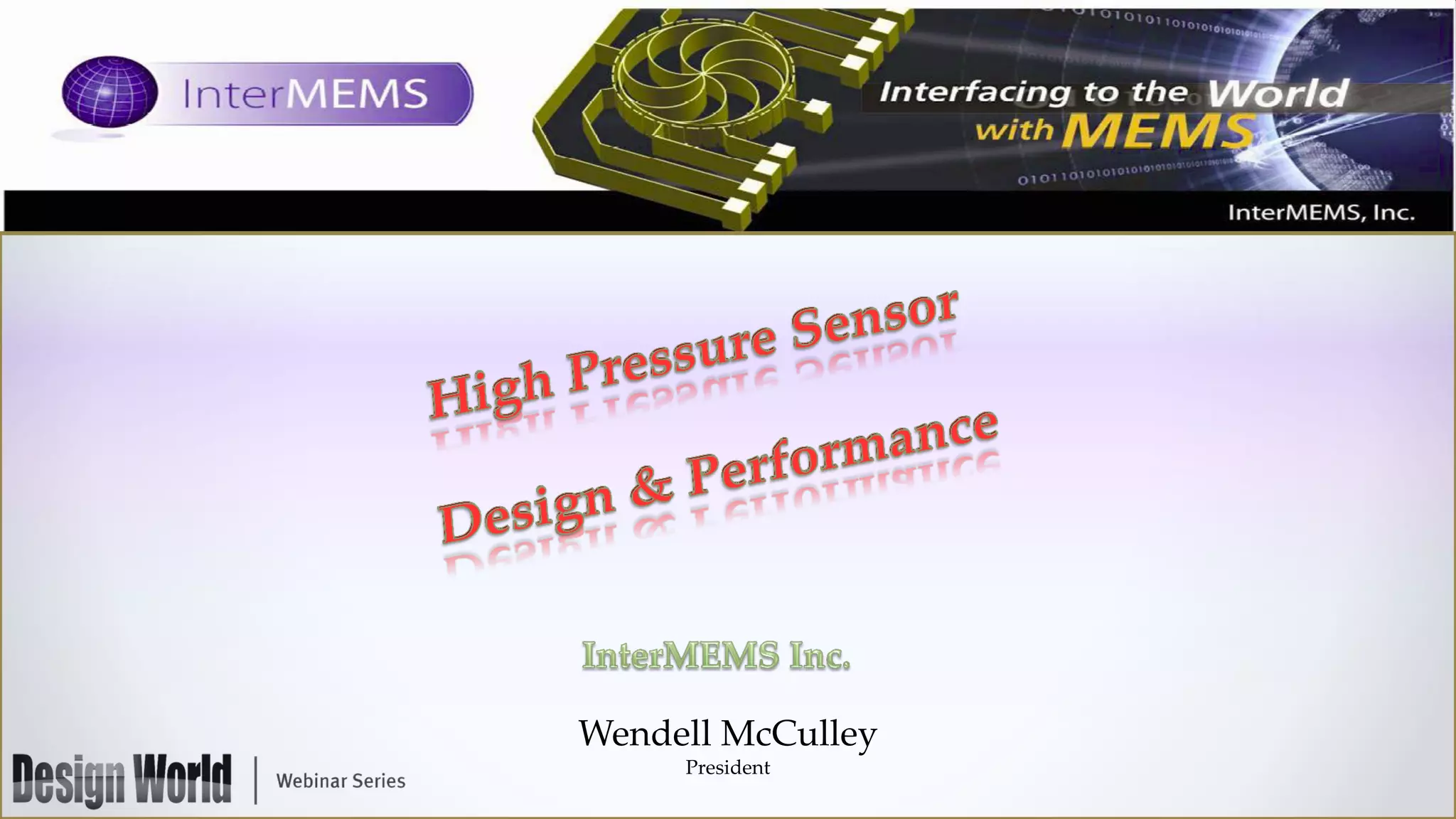 InterMEMS

Interfacing to the World with MEMS

InterMEMS, Inc.

High Pressure Sensor

Design & Performance

InterMEMS Inc.

Wendell McCulley
President

Design World | Webinar Series